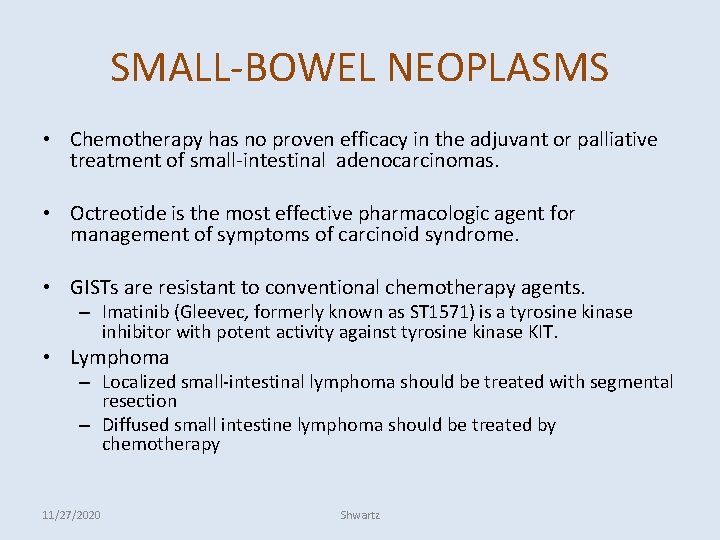 SMALL-BOWEL NEOPLASMS

• Chemotherapy has no proven efficacy in the adjuvant or palliative treatment of small-intestinal adenocarcinomas.

• Octreotide is the most effective pharmacologic agent for management of symptoms of carcinoid syndrome.

• GISTs are resistant to conventional chemotherapy agents.
– Imatinib (Gleevec, formerly known as ST1571) is a tyrosine kinase inhibitor with potent activity against tyrosine kinase KIT.

• Lymphoma
– Localized small-intestinal lymphoma should be treated with segmental resection
– Diffused small intestine lymphoma should be treated by chemotherapy

11/27/2020

Shwartz